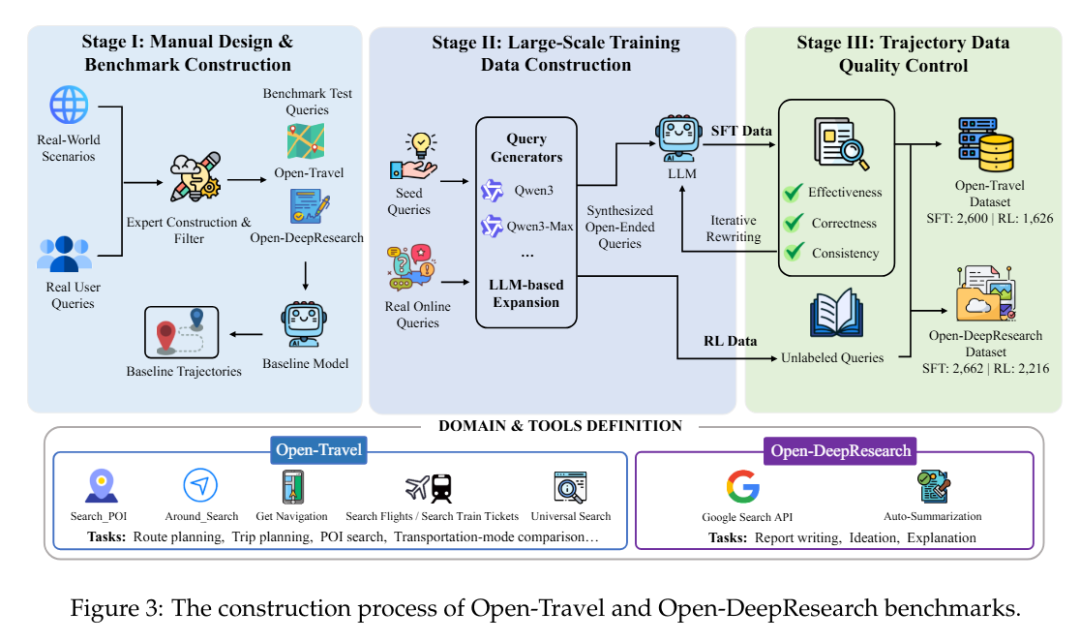 Stage I: Manual Design & Benchmark Construction

Real-World Scenarios

Real User Queries

Expert Construction & Filter

Benchmark Test Queries

Open-Travel

Open-DeepResearch

Baseline Model

Baseline Trajectories

Stage II: Large-Scale Training Data Construction

Seed Queries

Real Online Queries

Query Generators

Qwen3

Qwen3-Max

...

LLM-based Expansion

Synthesized Open-Ended Queries

LLM

SFT Data

RL Data

Stage III: Trajectory Data Quality Control

Effectiveness

Correctness

Consistency

Iterative Rewriting

Unlabeled Queries

Open-Travel Dataset
SFT: 2,600 | RL: 1,626

Open-DeepResearch Dataset
SFT: 2,662 | RL: 2,216

DOMAIN & TOOLS DEFINITION

Open-Travel

Search_POI Around_Search Get Navigation Search Flights / Search Train Tickets Universal Search

Tasks: Route planning, Trip planning, POI search, Transportation-mode comparison…

Open-DeepResearch

Google Search API Auto-Summarization

Tasks: Report writing, Ideation, Explanation

Figure 3: The construction process of Open-Travel and Open-DeepResearch benchmarks.